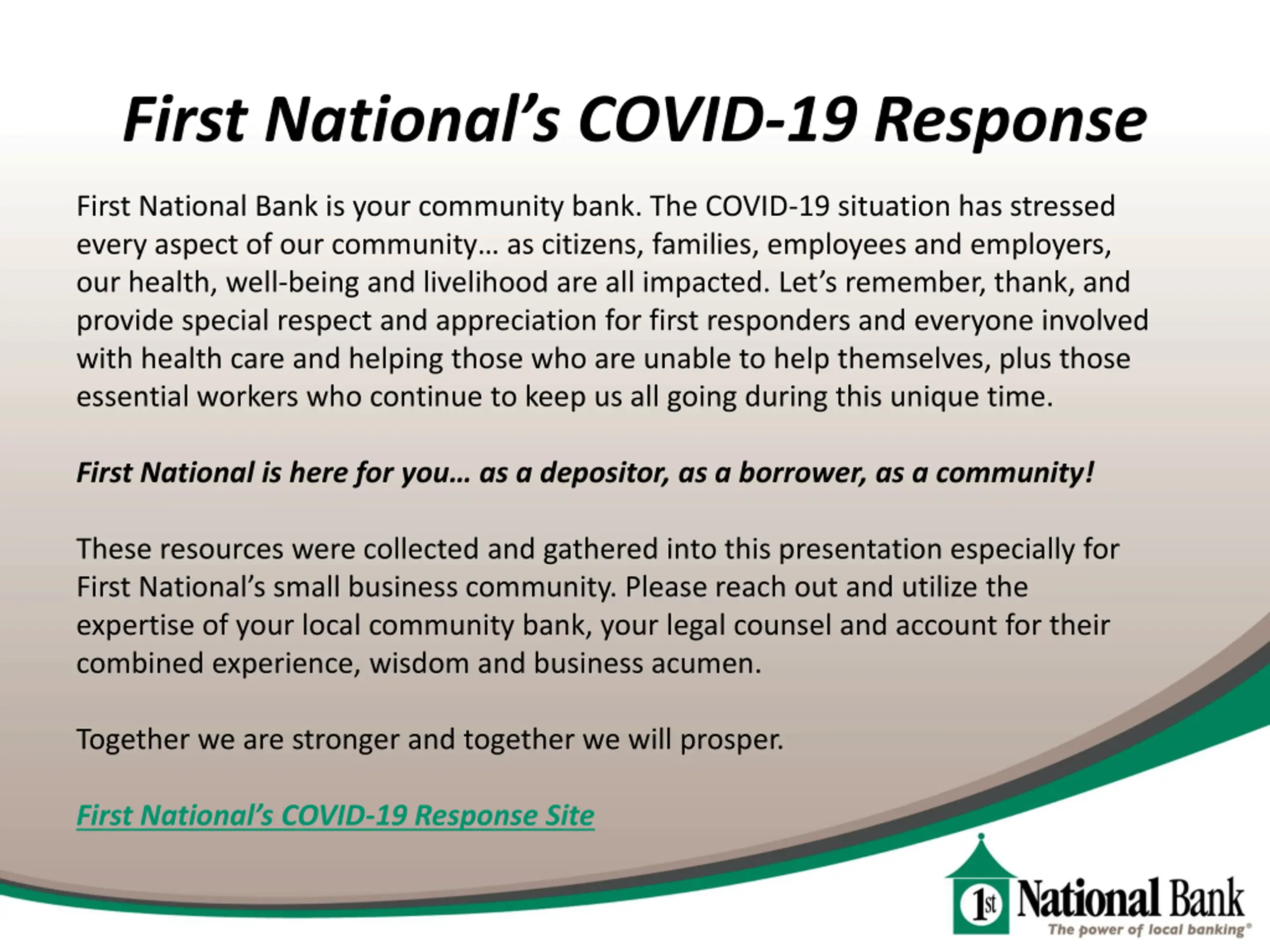 First National's COVID-19 Response

First National Bank is your community bank. The COVID-19 situation has stressed every aspect of our community… as citizens, families, employees and employers, our health, well-being and livelihood are all impacted. Let's remember, thank, and provide special respect and appreciation for first responders and everyone involved with health care and helping those who are unable to help themselves, plus those essential workers who continue to keep us all going during this unique time.

First National is here for you… as a depositor, as a borrower, as a community!

These resources were collected and gathered into this presentation especially for First National's small business community. Please reach out and utilize the expertise of your local community bank, your legal counsel and account for their combined experience, wisdom and business acumen.

Together we are stronger and together we will prosper.

First National's COVID-19 Response Site

1st National Bank
The power of local banking®